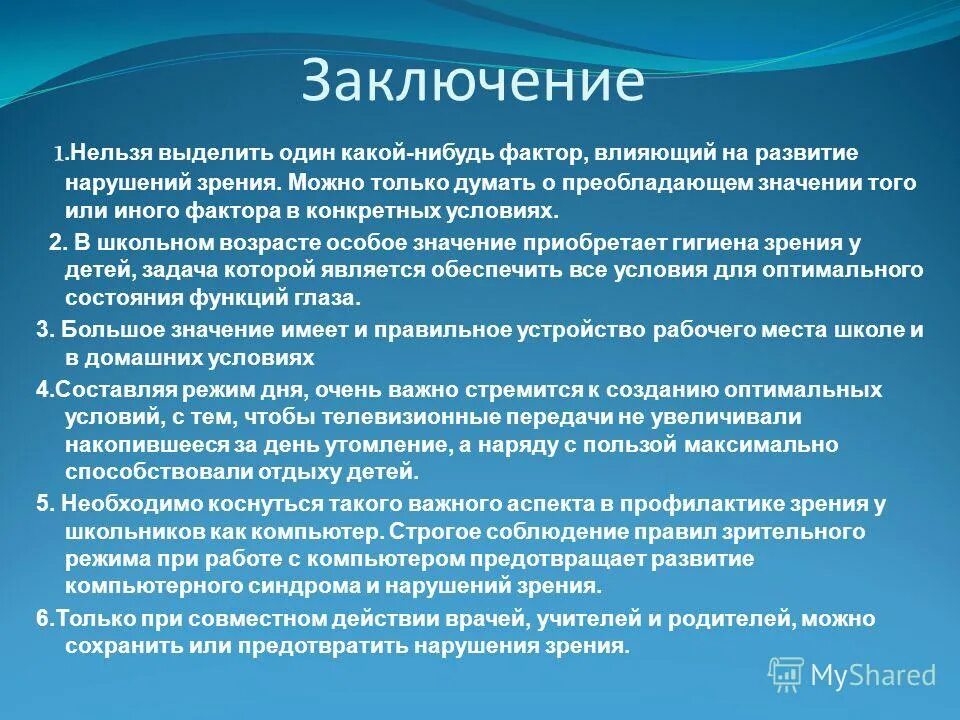 Заключение

1.Нельзя выделить один какой-нибудь фактор, влияющий на развитие нарушений зрения. Можно только думать о преобладающем значении того или иного фактора в конкретных условиях.

2. В школьном возрасте особое значение приобретает гигиена зрения у детей, задача которой является обеспечить все условия для оптимального состояния функций глаза.

3. Большое значение имеет и правильное устройство рабочего места школе и в домашних условиях

4.Составляя режим дня, очень важно стремится к созданию оптимальных условий, с тем, чтобы телевизионные передачи не увеличивали накопившееся за день утомление, а наряду с пользой максимально способствовали отдыху детей.

5. Необходимо коснуться такого важного аспекта в профилактике зрения у школьников как компьютер. Строгое соблюдение правил зрительного режима при работе с компьютером предотвращает развитие компьютерного синдрома и нарушений зрения.

6.Только при совместном действии врачей, учителей и родителей, можно сохранить или предотвратить нарушения зрения.

MyShared